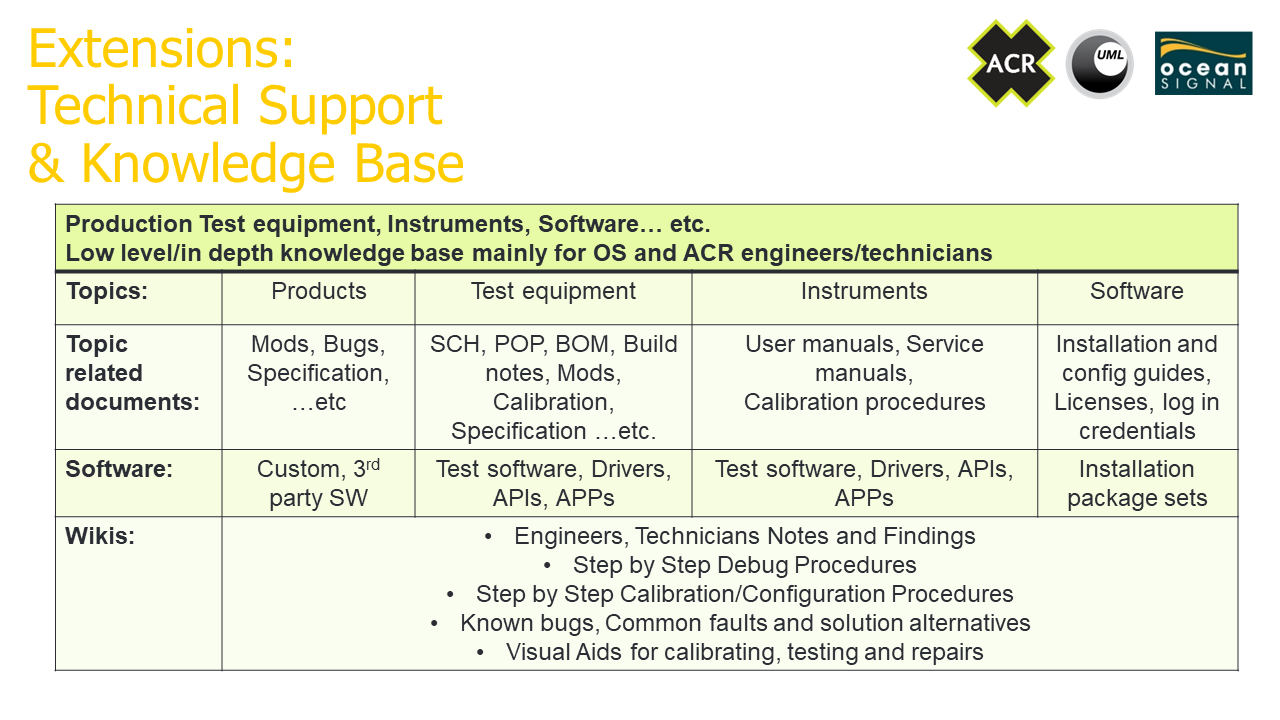 Extensions: Technical Support & Knowledge Base

ACR UML ocean SIGNAL

Production Test equipment, Instruments, Software… etc.
Low level/in depth knowledge base mainly for OS and ACR engineers/technicians

| Topics: | Products | Test equipment | Instruments | Software |
|---|---|---|---|---|
| Topic related documents: | Mods, Bugs, Specification, …etc | SCH, POP, BOM, Build notes, Mods, Calibration, Specification …etc. | User manuals, Service manuals, Calibration procedures | Installation and config guides, Licenses, log in credentials |
| Software: | Custom, 3$^{rd}$ party SW | Test software, Drivers, APIs, APPs | Test software, Drivers, APIs, APPs | Installation package sets |
| Wikis: | • Engineers, Technicians Notes and Findings • Step by Step Debug Procedures • Step by Step Calibration/Configuration Procedures • Known bugs, Common faults and solution alternatives • Visual Aids for calibrating, testing and repairs | | | |